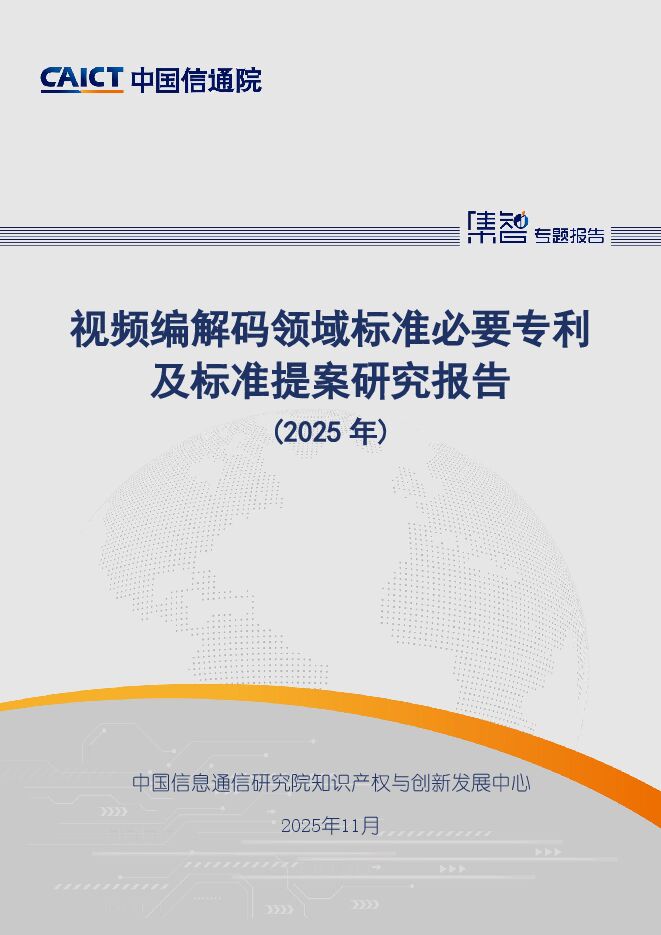 CAICT 中国信通院

集智 专题报告

视频编解码领域标准必要专利及标准提案研究报告

（2025 年）

中国信息通信研究院知识产权与创新发展中心

2025年11月